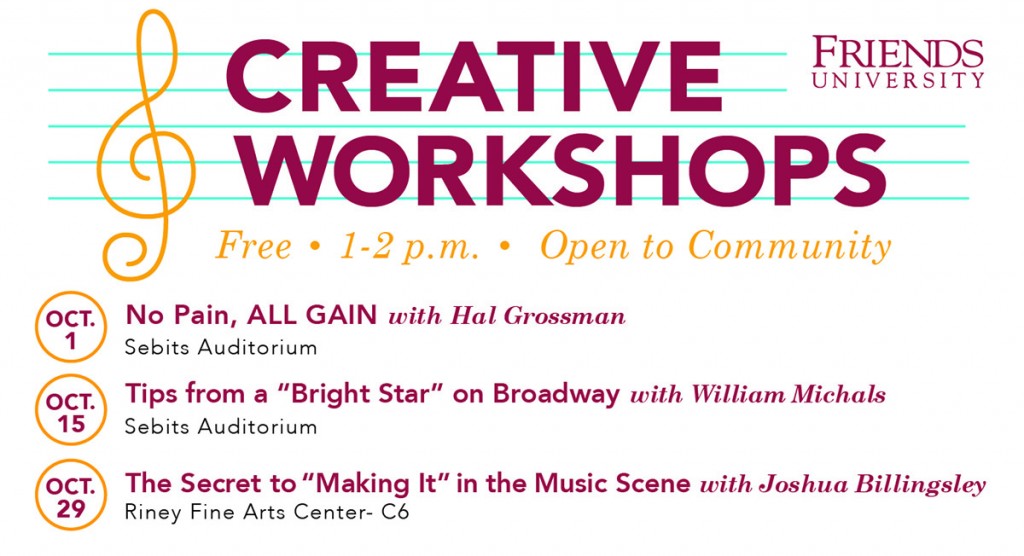 CREATIVE WORKSHOPS

FRIENDS UNIVERSITY

Free • 1-2 p.m. • Open to Community

OCT. 1
No Pain, ALL GAIN with Hal Grossman
Sebits Auditorium

OCT. 15
Tips from a "Bright Star" on Broadway with William Michals
Sebits Auditorium

OCT. 29
The Secret to "Making It" in the Music Scene with Joshua Billingsley
Riney Fine Arts Center- C6